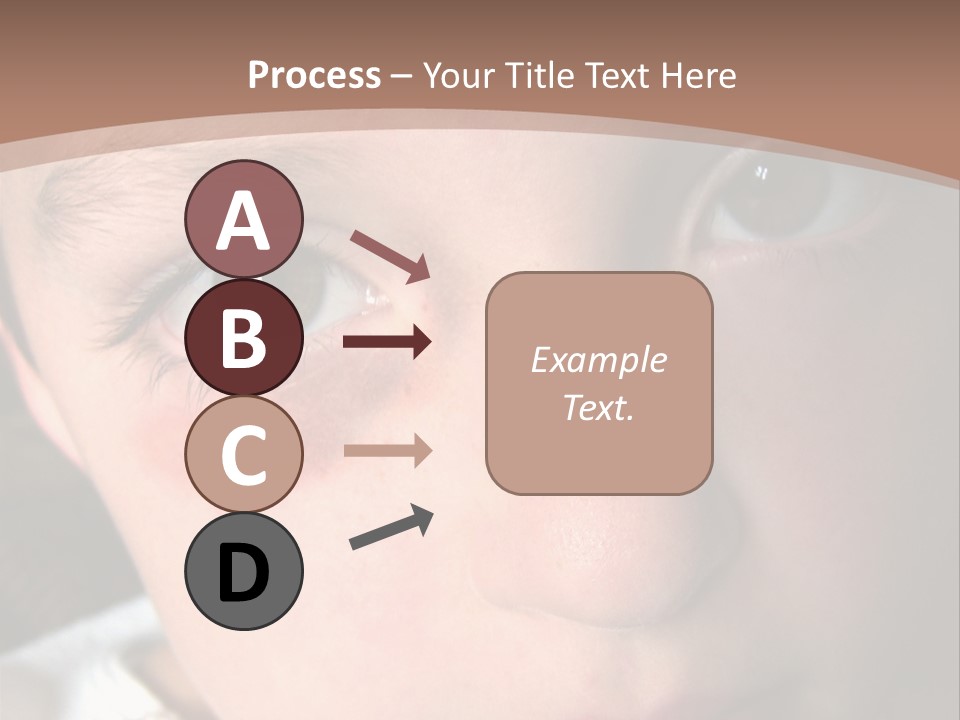 Process – Your Title Text Here

A

B

C

D

Example Text.